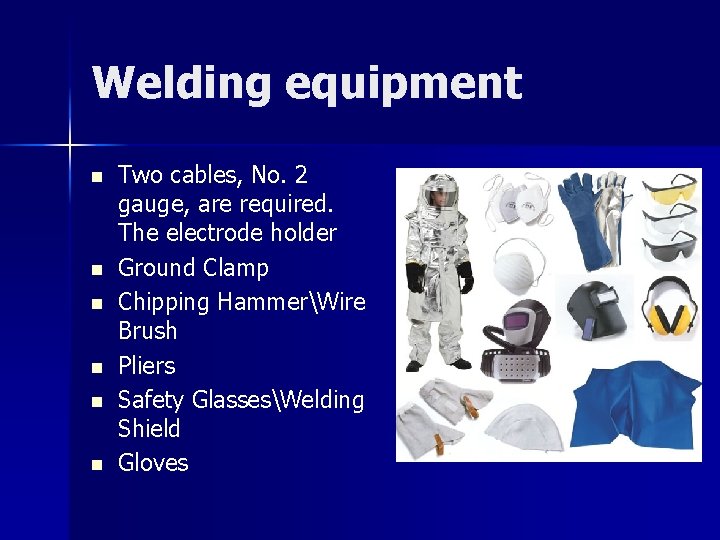 Welding equipment

- Two cables, No. 2 gauge, are required. The electrode holder
- Ground Clamp
- Chipping Hammer\Wire Brush
- Pliers
- Safety Glasses\Welding Shield
- Gloves